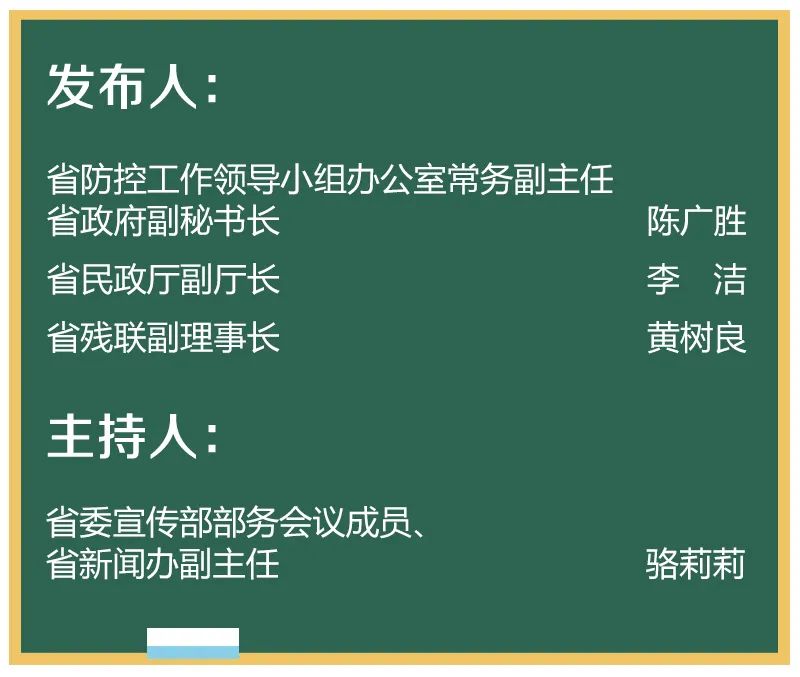 发布人：

省防控工作领导小组办公室常务副主任
省政府副秘书长 陈广胜

省民政厅副厅长 李　洁

省残联副理事长 黄树良

主持人：

省委宣传部部务会议成员、
省新闻办副主任 骆莉莉